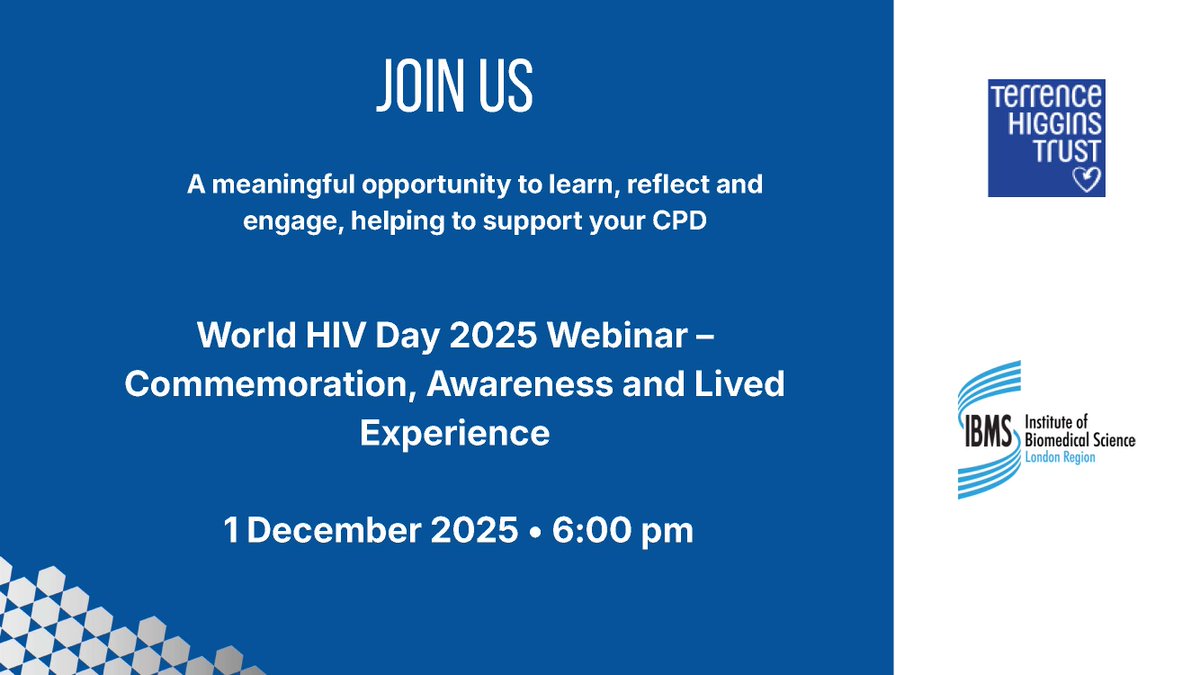 JOIN US

A meaningful opportunity to learn, reflect and engage, helping to support your CPD

World HIV Day 2025 Webinar – Commemoration, Awareness and Lived Experience

1 December 2025 • 6:00 pm

TERRENCE HIGGINS TRUST

IBMS Institute of Biomedical Science London Region